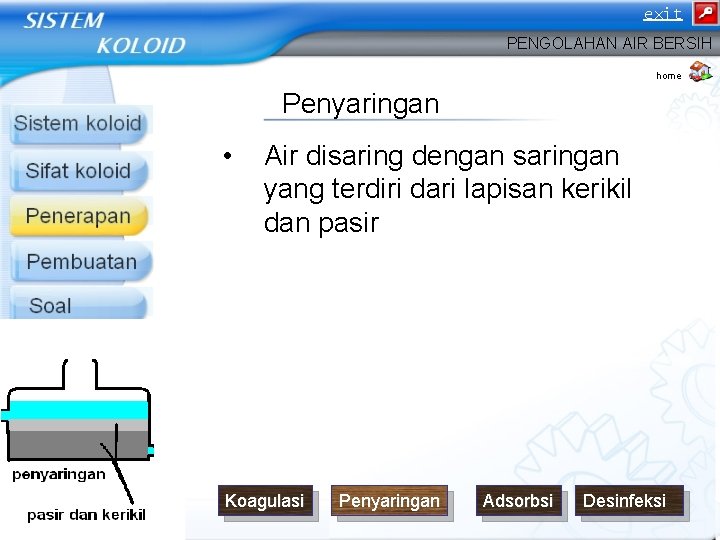 SISTEM KOLOID

exit

PENGOLAHAN AIR BERSIH

home

Sistem koloid

Sifat koloid

Penerapan

Pembuatan

Soal

Penyaringan

• Air disaring dengan saringan yang terdiri dari lapisan kerikil dan pasir

penyaringan

pasir dan kerikil

Koagulasi

Penyaringan

Adsorbsi

Desinfeksi